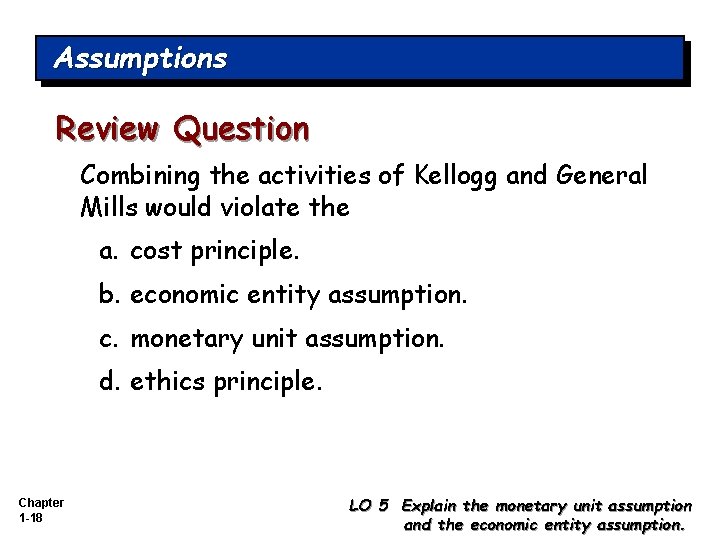 Assumptions

Review Question

Combining the activities of Kellogg and General Mills would violate the

a. cost principle.

b. economic entity assumption.

c. monetary unit assumption.

d. ethics principle.

Chapter 1-18

LO 5 Explain the monetary unit assumption and the economic entity assumption.